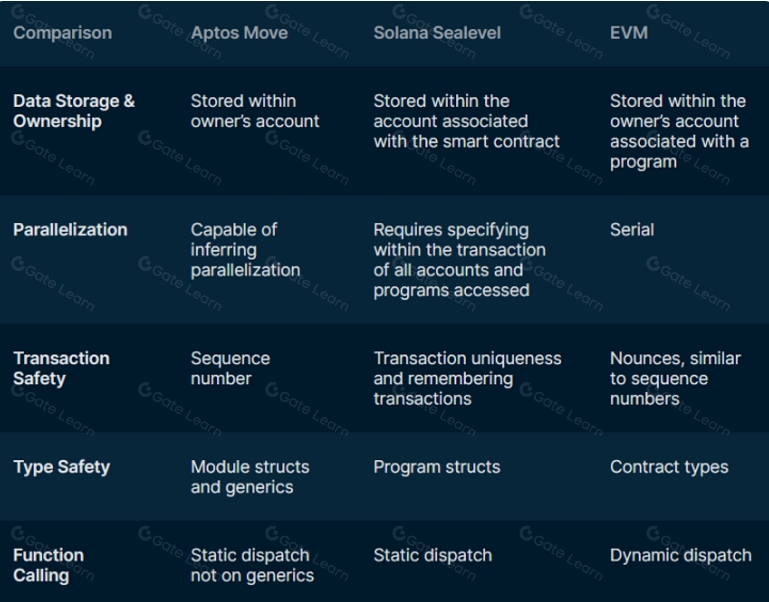 | Comparison | Aptos Move | Solana Sealevel | EVM |
|---|---|---|---|
| Data Storage & Ownership | Stored within owner's account | Stored within the account associated with the smart contract | Stored within the owner's account associated with a program |
| Parallelization | Capable of inferring parallelization | Requires specifying within the transaction of all accounts and programs accessed | Serial |
| Transaction Safety | Sequence number | Transaction uniqueness and remembering transactions | Nounces, similar to sequence numbers |
| Type Safety | Module structs and generics | Program structs | Contract types |
| Function Calling | Static dispatch not on generics | Static dispatch | Dynamic dispatch |

Gate Learn